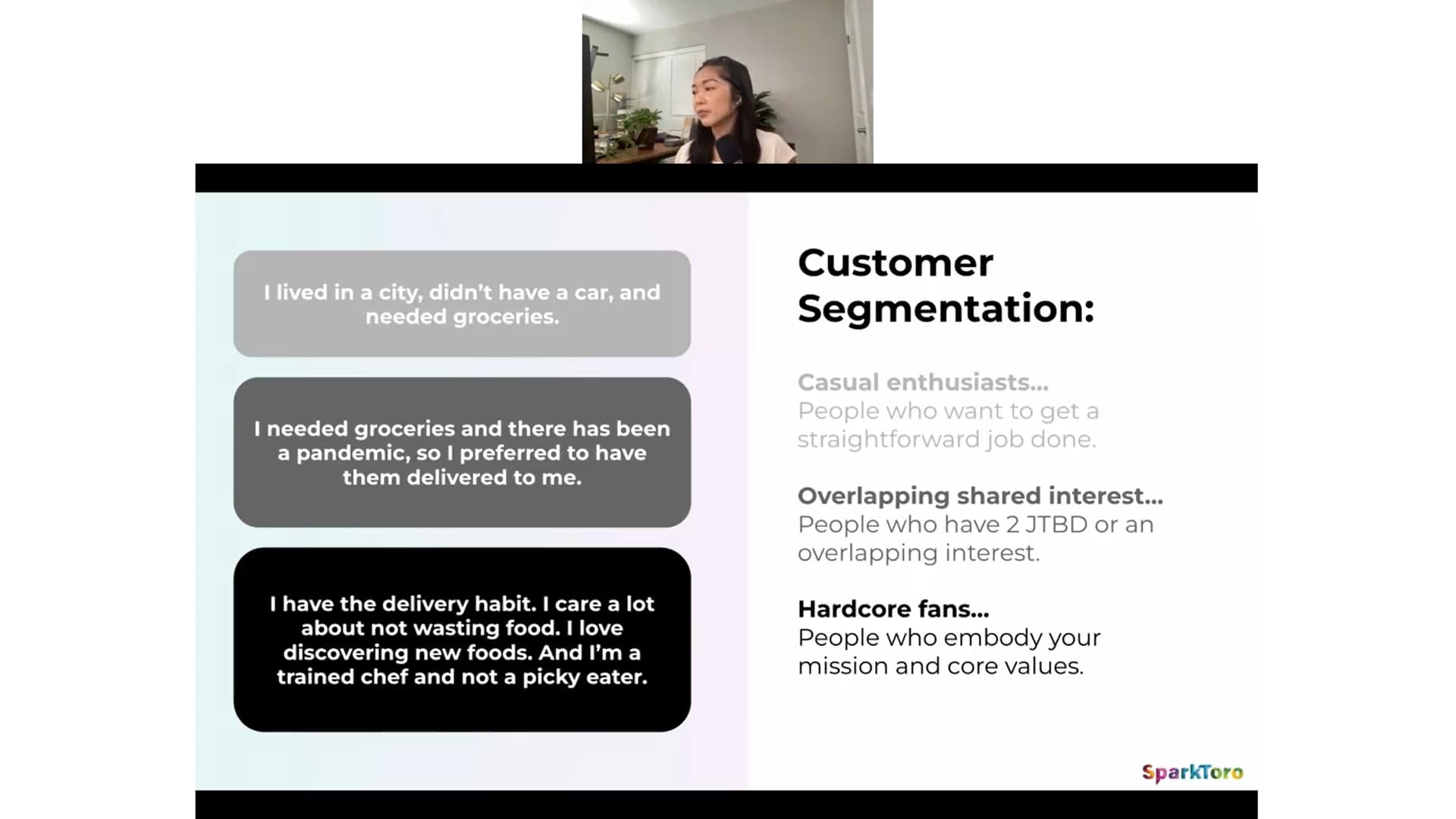 I lived in a city, didn't have a car, and needed groceries.

I needed groceries and there has been a pandemic, so I preferred to have them delivered to me.

I have the delivery habit. I care a lot about not wasting food. I love discovering new foods. And I'm a trained chef and not a picky eater.

Customer Segmentation:

Casual enthusiasts...
People who want to get a straightforward job done.

Overlapping shared interest...
People who have 2 JTBD or an overlapping interest.

Hardcore fans...
People who embody your mission and core values.

SparkToro